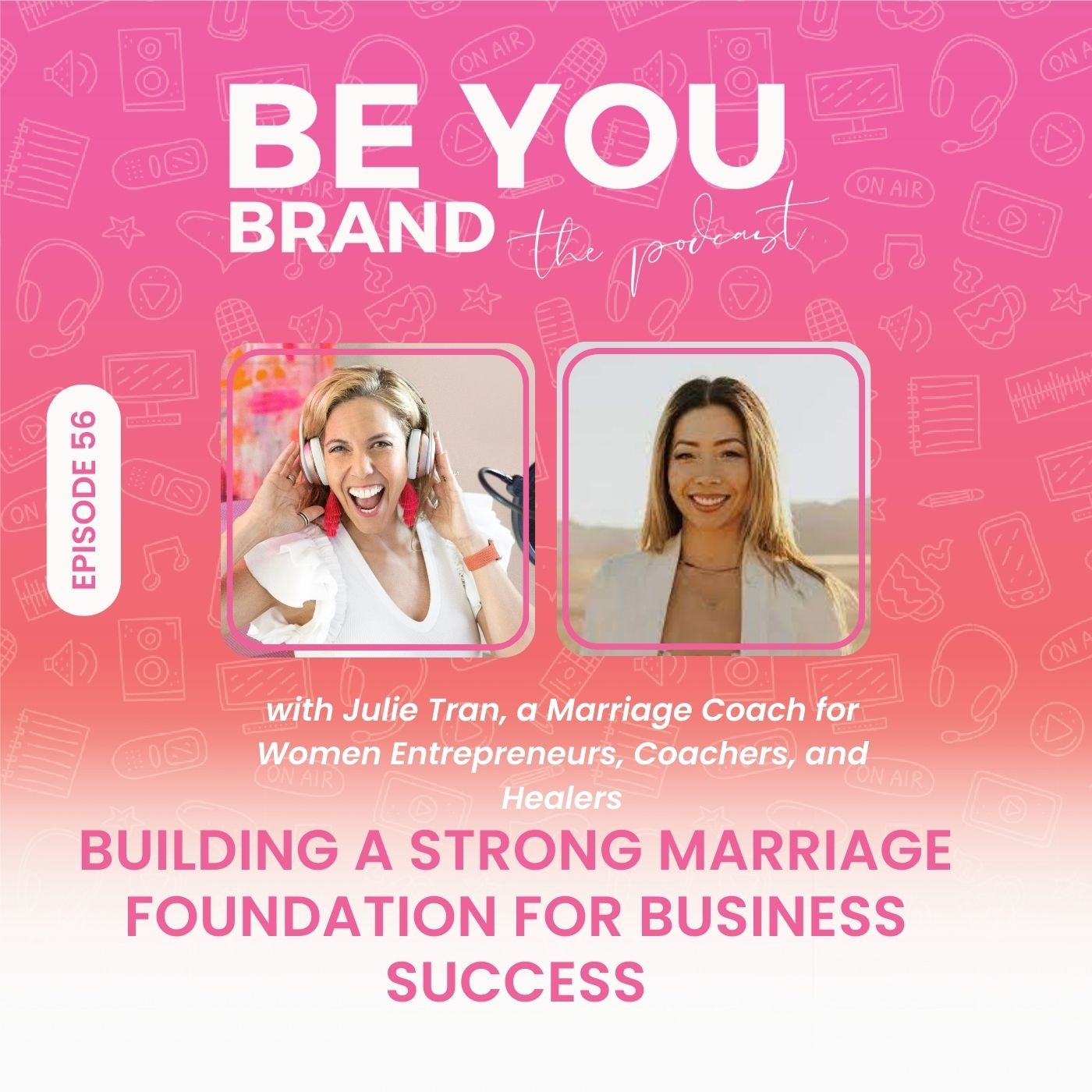 BE YOU
BRAND the podcast

EPISODE 56

with Julie Tran, a Marriage Coach for Women Entrepreneurs, Coachers, and Healers

BUILDING A STRONG MARRIAGE FOUNDATION FOR BUSINESS SUCCESS